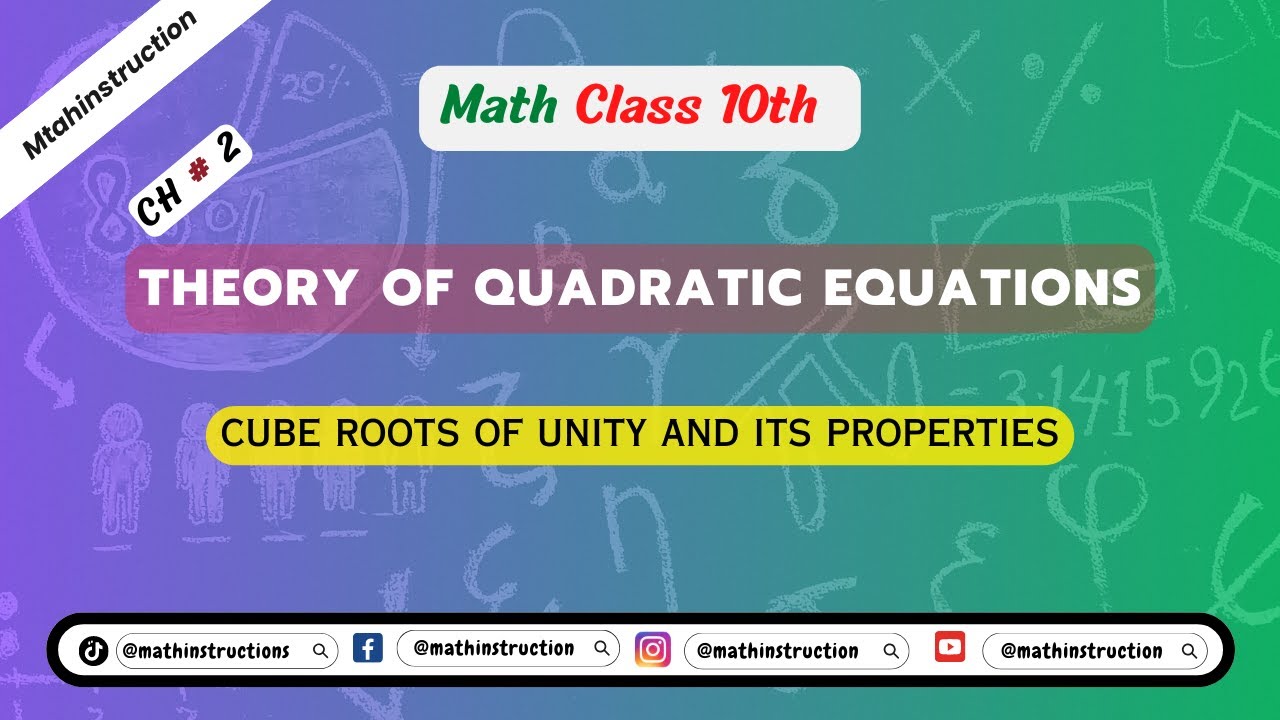 Mtahinstruction

Math Class 10th

CH # 2

THEORY OF QUADRATIC EQUATIONS

CUBE ROOTS OF UNITY AND ITS PROPERTIES

@mathinstructions @mathinstruction @mathinstruction @mathinstruction